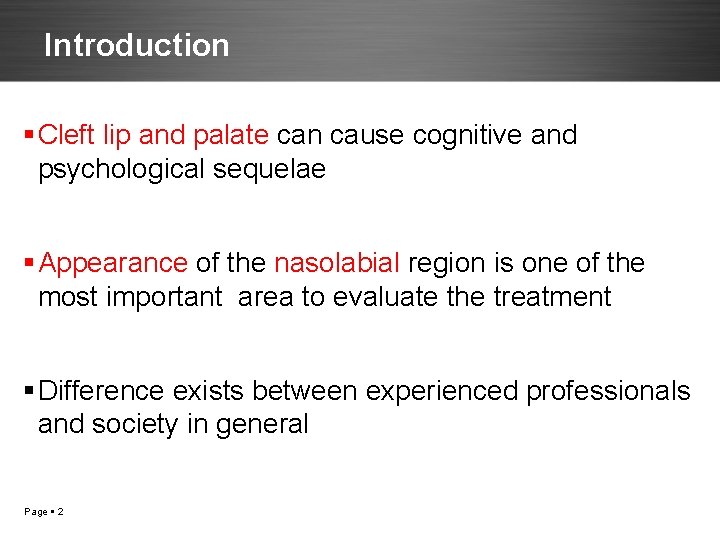 Introduction

▪ Cleft lip and palate can cause cognitive and psychological sequelae

▪ Appearance of the nasolabial region is one of the most important  area to evaluate the treatment

▪ Difference exists between experienced professionals and society in general

Page ▪ 2